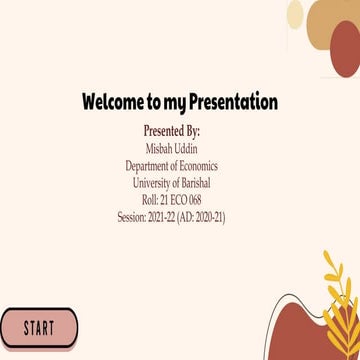 Welcome to my Presentation

Presented By:
Misbah Uddin
Department of Economics
University of Barishal
Roll: 21 ECO 068
Session: 2021-22 (AD: 2020-21)

START